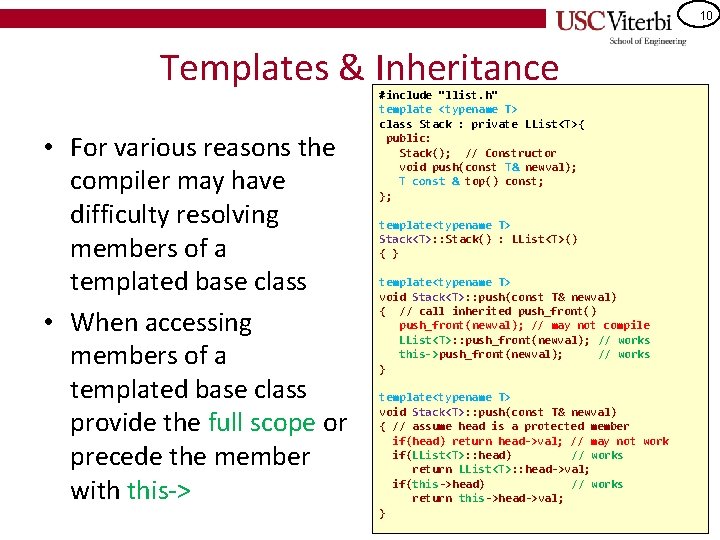 USC Viterbi
School of Engineering

10

Templates & Inheritance

• For various reasons the compiler may have difficulty resolving members of a templated base class
• When accessing members of a templated base class provide the full scope or precede the member with this->

#include "llist.h"
template <typename T>
class Stack : private LList<T>{
 public:
   Stack();  // Constructor
   void push(const T& newval);
   T const & top() const;
};

template<typename T>
Stack<T>::Stack() : LList<T>()
{ }

template<typename T>
void Stack<T>::push(const T& newval)
{  // call inherited push_front()
   push_front(newval); // may not compile
   LList<T>::push_front(newval); // works
   this->push_front(newval);     // works
}

template<typename T>
void Stack<T>::push(const T& newval)
{ // assume head is a protected member
  if(head) return head->val; // may not work
  if(LList<T>::head)        // works
     return LList<T>::head->val;
  if(this->head)            // works
     return this->head->val;
}